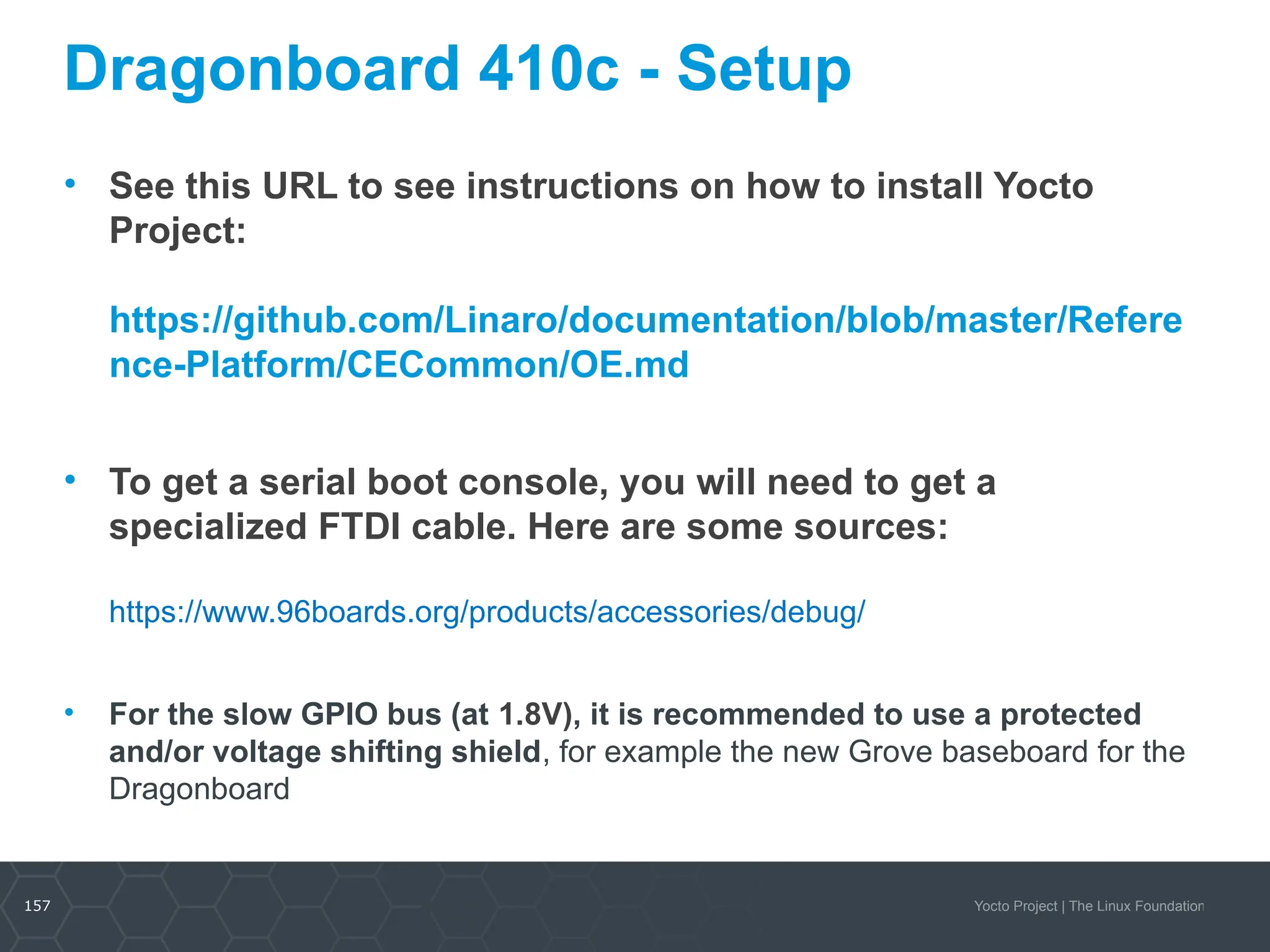 Dragonboard 410c - Setup

• See this URL to see instructions on how to install Yocto Project:

https://github.com/Linaro/documentation/blob/master/Reference-Platform/CECommon/OE.md

• To get a serial boot console, you will need to get a specialized FTDI cable. Here are some sources:

https://www.96boards.org/products/accessories/debug/

• For the slow GPIO bus (at 1.8V), it is recommended to use a protected and/or voltage shifting shield, for example the new Grove baseboard for the Dragonboard

157

Yocto Project | The Linux Foundation